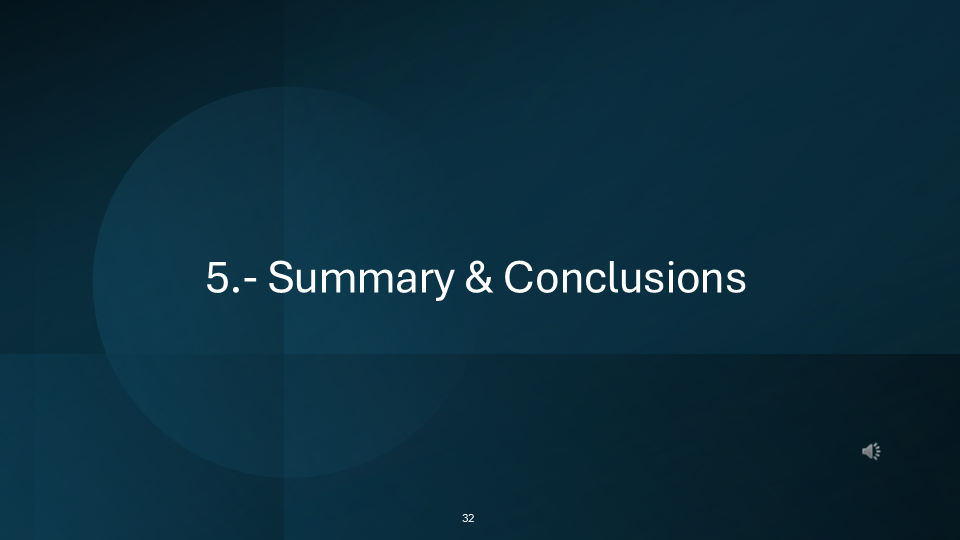 5.- Summary & Conclusions

32